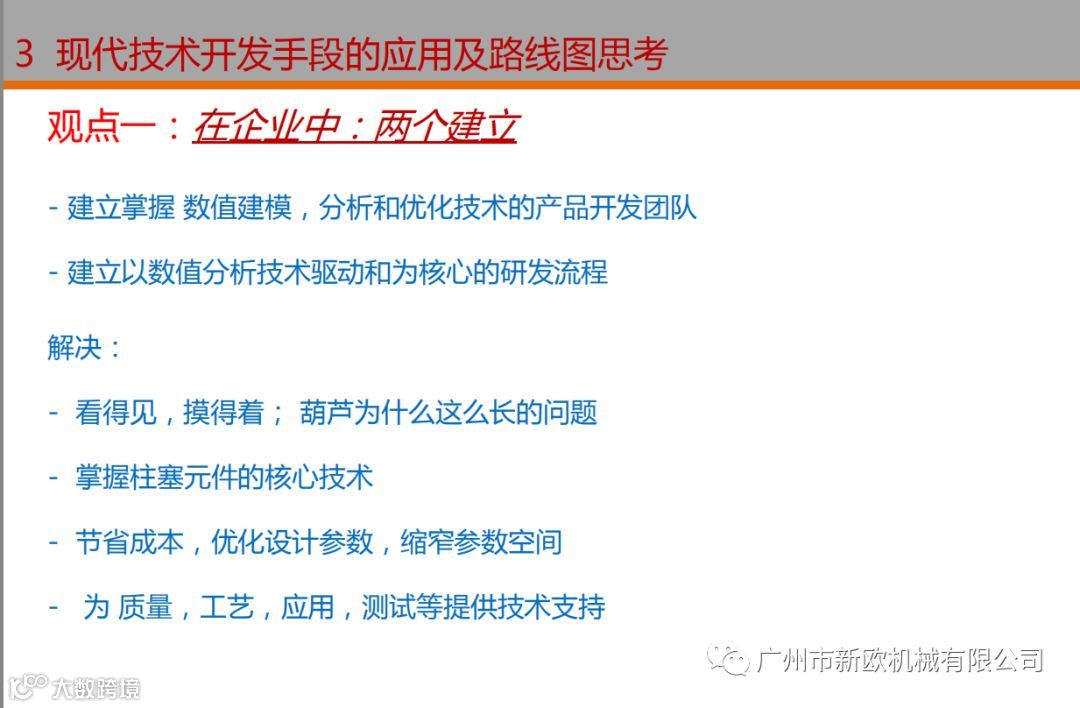 3 现代技术开发手段的应用及路线图思考

观点一：在企业中：两个建立

- 建立掌握 数值建模，分析和优化技术的产品开发团队

- 建立以数值分析技术驱动和为核心的研发流程

解决：

- 看得见，摸得着； 葫芦为什么这么长的问题

- 掌握柱塞元件的核心技术

- 节省成本，优化设计参数，缩窄参数空间

- 为 质量，工艺，应用，测试等提供技术支持

广州市新欧机械有限公司

大数跨境